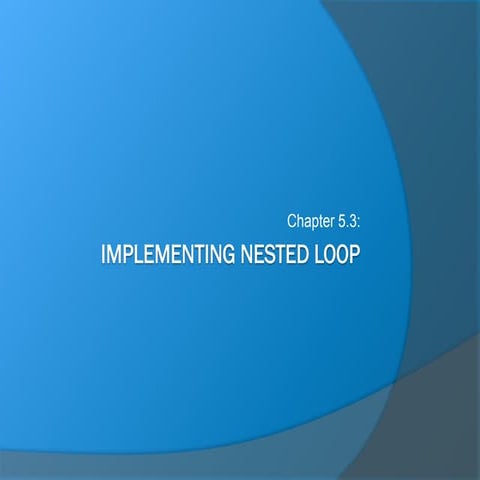 Chapter 5.3:

IMPLEMENTING NESTED LOOP